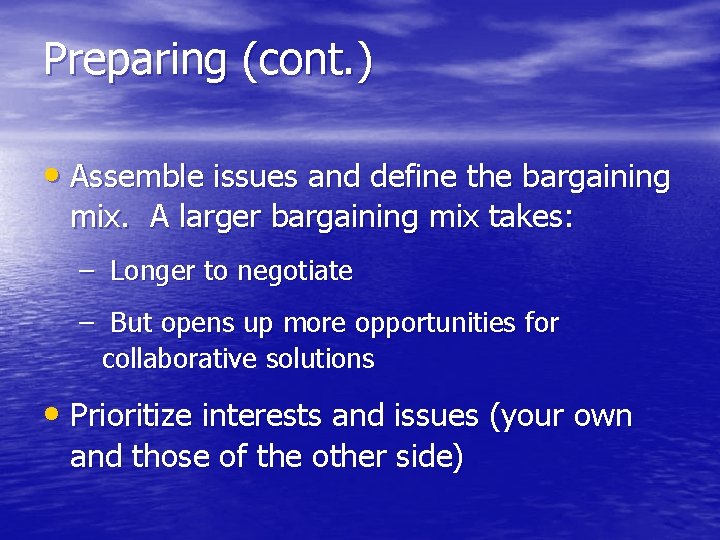 Preparing (cont.)

• Assemble issues and define the bargaining mix. A larger bargaining mix takes:

– Longer to negotiate

– But opens up more opportunities for collaborative solutions

• Prioritize interests and issues (your own and those of the other side)